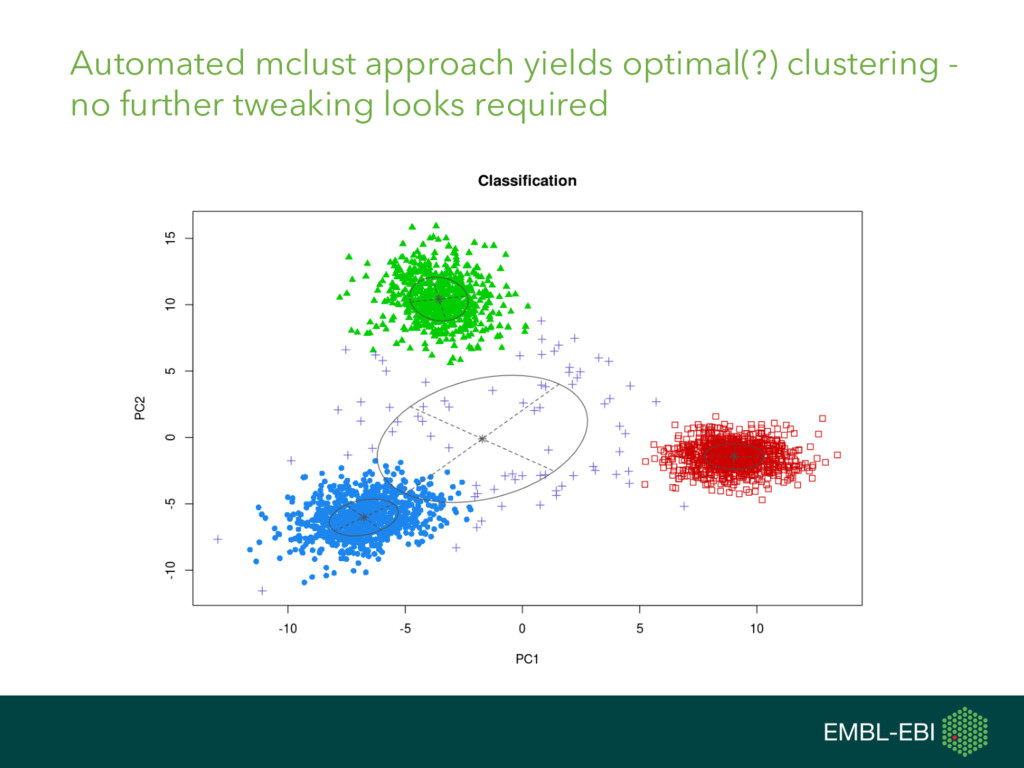 Automated mclust approach yields optimal(?) clustering - no further tweaking looks required

Classification

PC2

15
10
5
0
-5
-10

-10
-5
0
5
10

PC1

EMBL-EBI